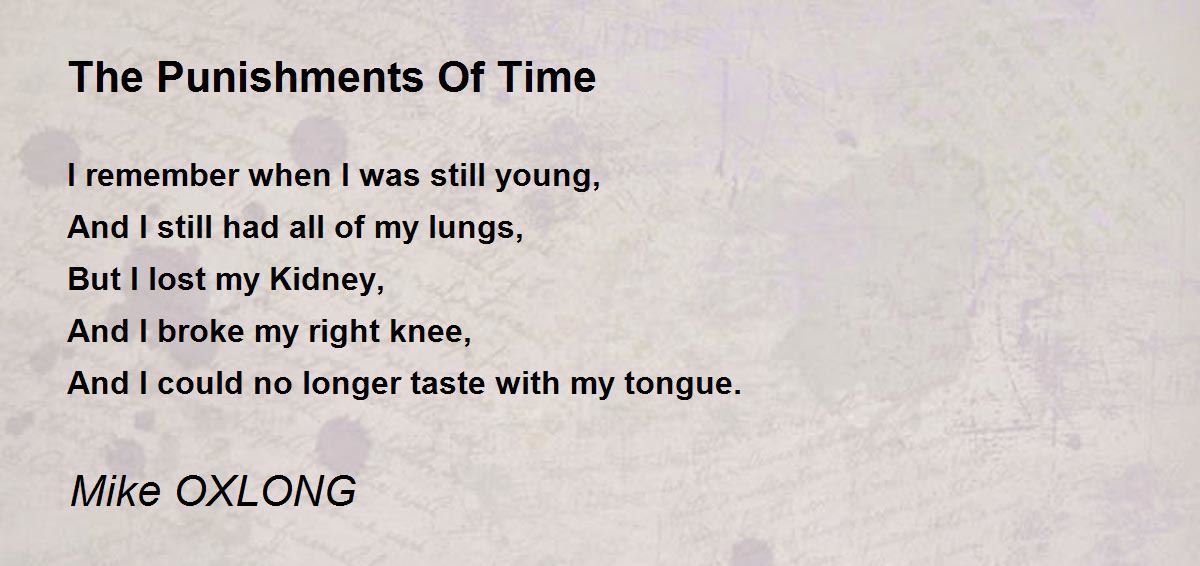 The Punishments Of Time

I remember when I was still young,
And I still had all of my lungs,
But I lost my Kidney,
And I broke my right knee,
And I could no longer taste with my tongue.

Mike OXLONG